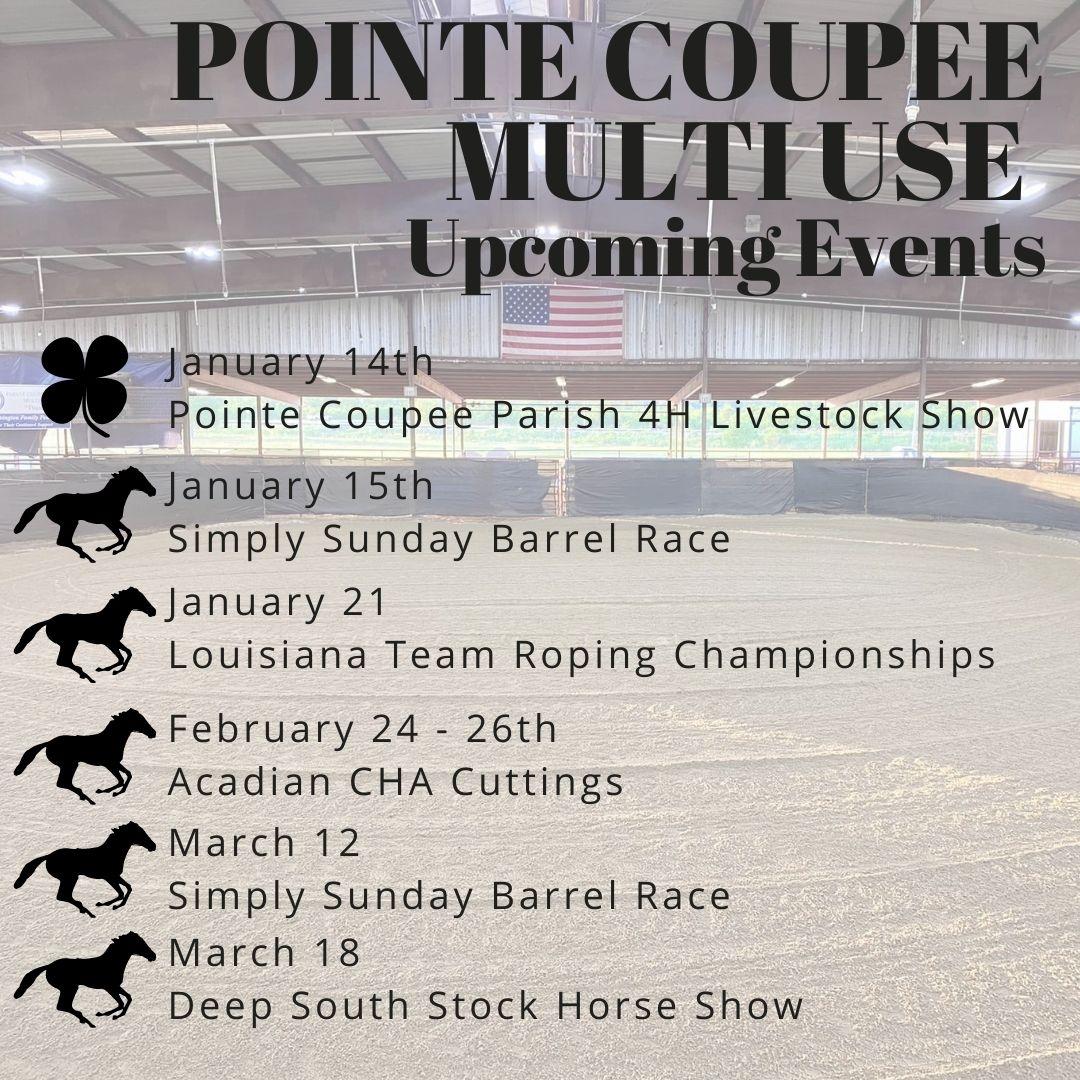 POINTE COUPEE MULTI USE
Upcoming Events

January 14th
Pointe Coupee Parish 4H Livestock Show

January 15th
Simply Sunday Barrel Race

January 21
Louisiana Team Roping Championships

February 24 - 26th
Acadian CHA Cuttings

March 12
Simply Sunday Barrel Race

March 18
Deep South Stock Horse Show